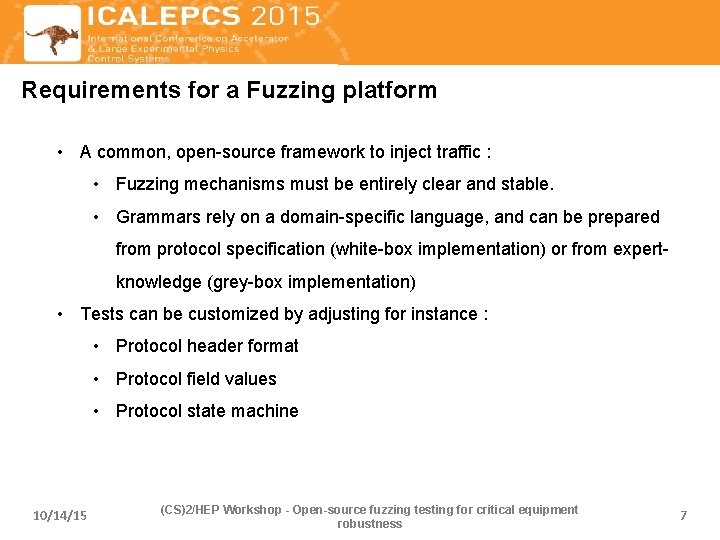 ICALEPCS 2015
International Conference on Accelerator & Large Experimental Physics Control Systems

Requirements for a Fuzzing platform

• A common, open-source framework to inject traffic :
  • Fuzzing mechanisms must be entirely clear and stable.
  • Grammars rely on a domain-specific language, and can be prepared from protocol specification (white-box implementation) or from expert-knowledge (grey-box implementation)
• Tests can be customized by adjusting for instance :
  • Protocol header format
  • Protocol field values
  • Protocol state machine

10/14/15

(CS)2/HEP Workshop - Open-source fuzzing testing for critical equipment robustness

7